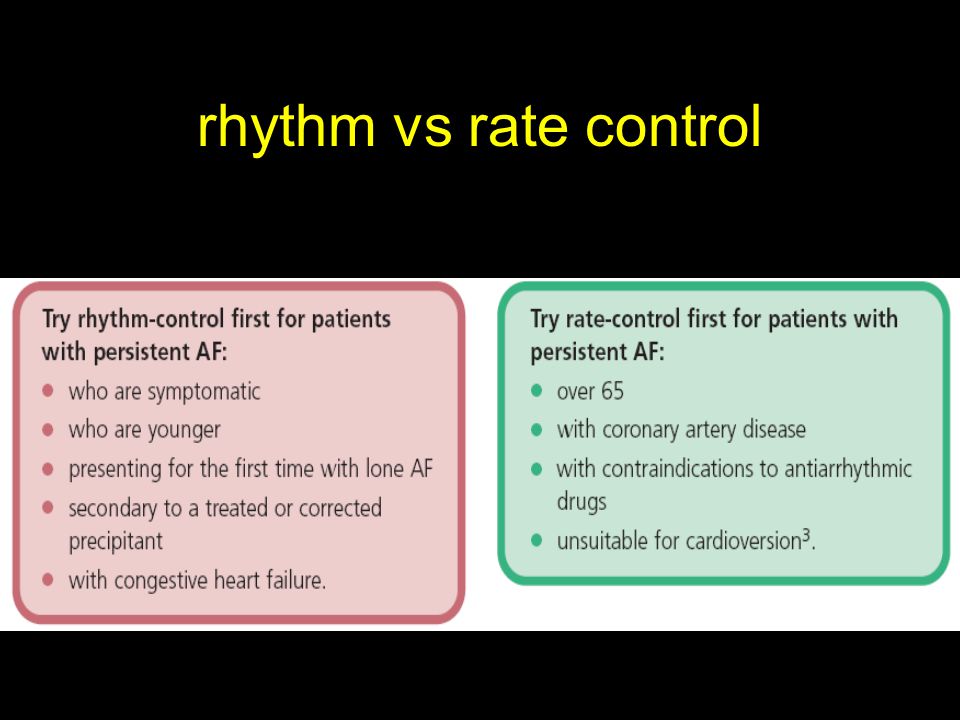 rhythm vs rate control

Try rhythm-control first for patients with persistent AF:
- who are symptomatic
- who are younger
- presenting for the first time with lone AF
- secondary to a treated or corrected precipitant
- with congestive heart failure.

Try rate-control first for patients with persistent AF:
- over 65
- with coronary artery disease
- with contraindications to antiarrhythmic drugs
- unsuitable for cardioversion$^3$.